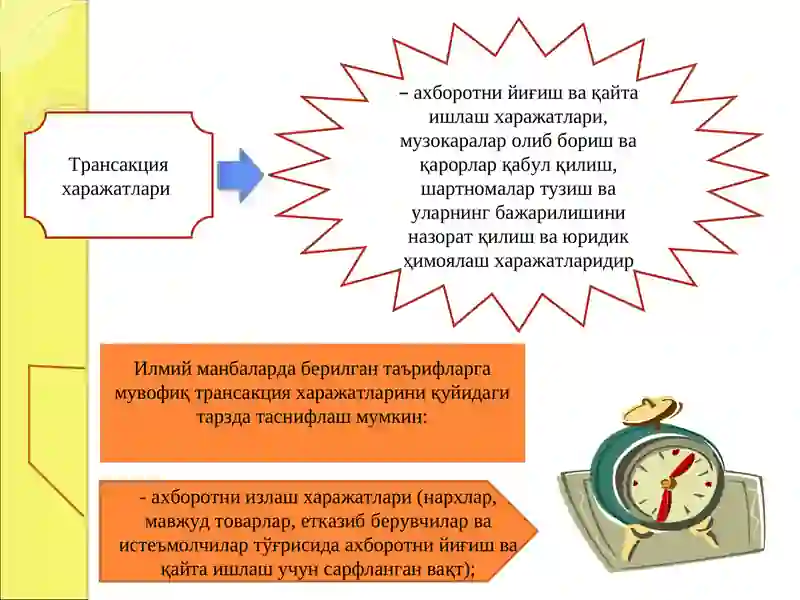 Трансакция харажатлари

– ахборотни йиғиш ва қайта ишлаш харажатлари, музокаралар олиб бориш ва қарорлар қабул қилиш, шартномалар тузиш ва уларнинг бажарилишини назорат қилиш ва юридик ҳимоялаш харажатларидир

Илмий манбаларда берилган таърифларга мувофиқ трансакция харажатларини қуйидаги тарзда таснифлаш мумкин:

- ахборотни излаш харажатлари (нархлар, мавжуд товарлар, етказиб берувчилар ва истеъмолчилар тўғрисида ахборотни йиғиш ва қайта ишлаш учун сарфланган вақт);